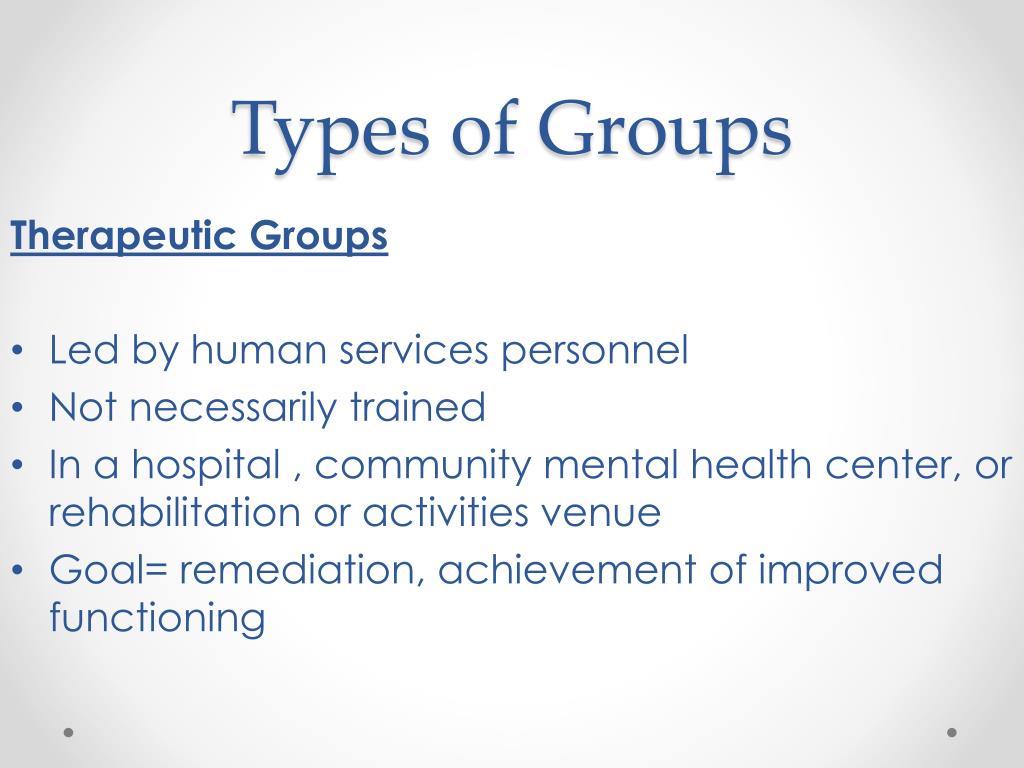 Types of Groups

Therapeutic Groups

• Led by human services personnel
• Not necessarily trained
• In a hospital , community mental health center, or rehabilitation or activities venue
• Goal= remediation, achievement of improved functioning